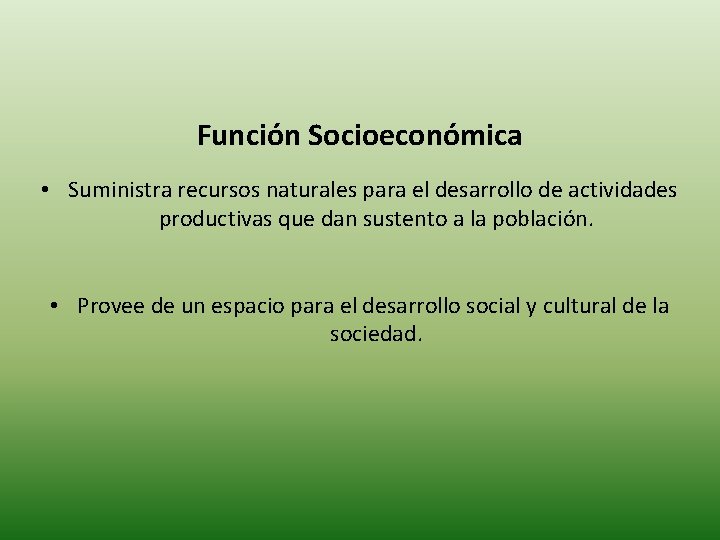 Función Socioeconómica

• Suministra recursos naturales para el desarrollo de actividades productivas que dan sustento a la población.

• Provee de un espacio para el desarrollo social y cultural de la sociedad.